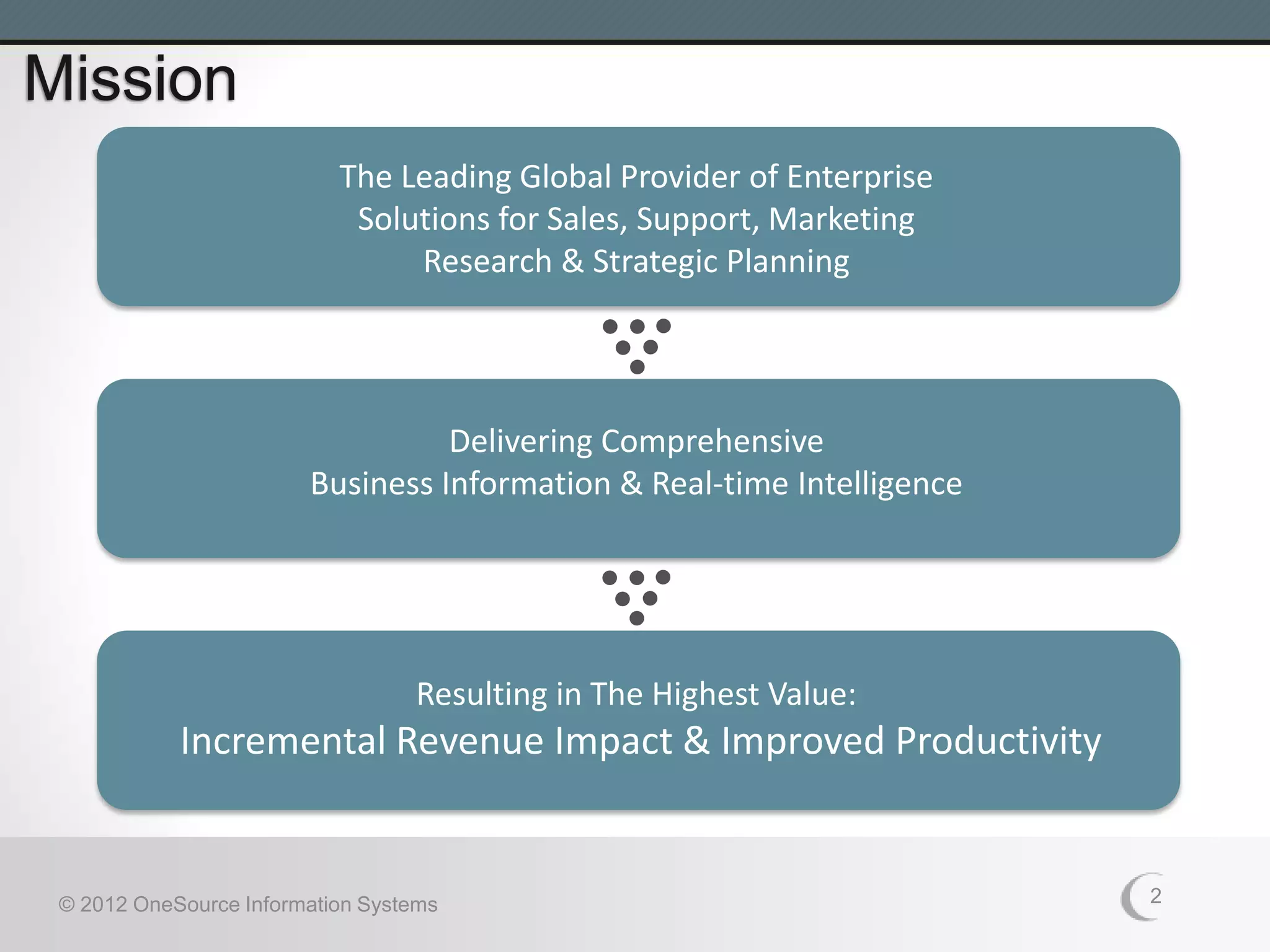 Mission

The Leading Global Provider of Enterprise Solutions for Sales, Support, Marketing Research & Strategic Planning

Delivering Comprehensive Business Information & Real-time Intelligence

Resulting in The Highest Value:
Incremental Revenue Impact & Improved Productivity

© 2012 OneSource Information Systems

2